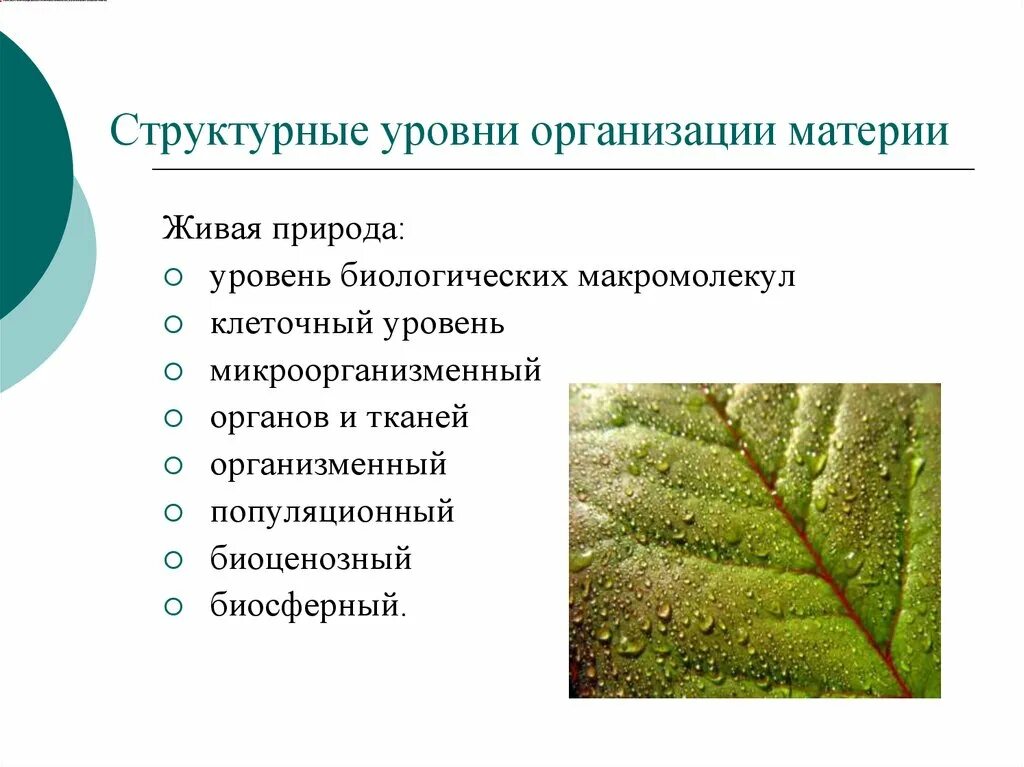 Структурные уровни организации материи

Живая природа:
○ уровень биологических макромолекул
○ клеточный уровень
○ микроорганизменный
○ органов и тканей
○ организменный
○ популяционный
○ биоценозный
○ биосферный.